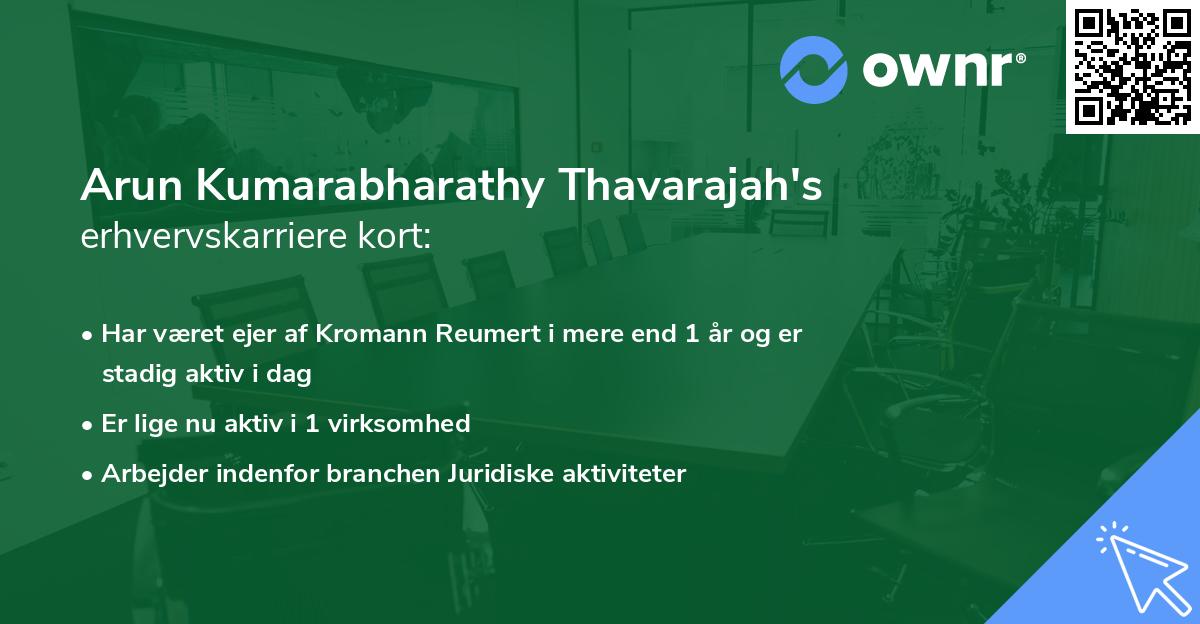 ownr®

Arun Kumarabharathy Thavarajah's
erhvervskarriere kort:

• Har været ejer af Kromann Reumert i mere end 1 år og er stadig aktiv i dag
• Er lige nu aktiv i 1 virksomhed
• Arbejder indenfor branchen Juridiske aktiviteter